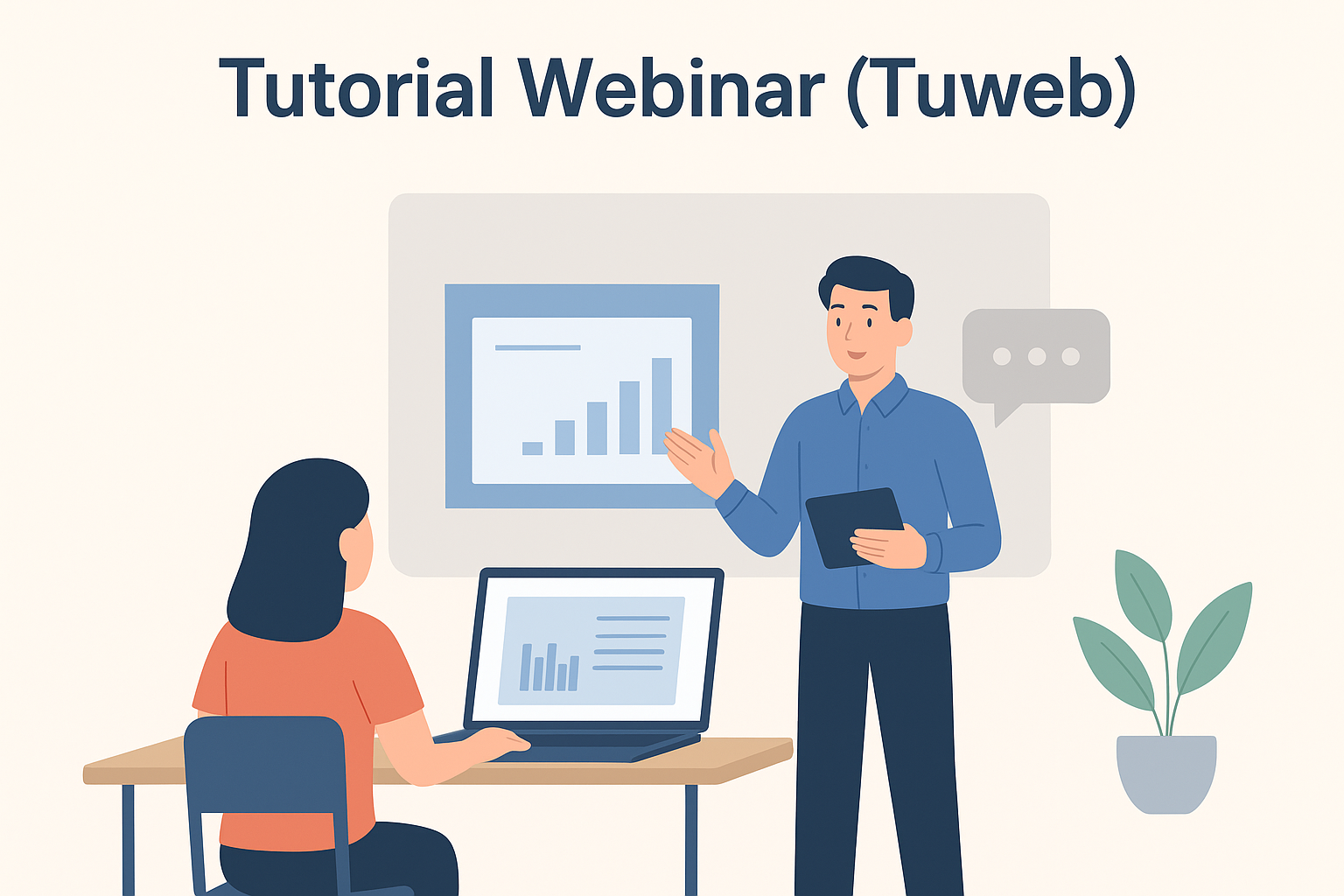 Tutorial Webinar (Tuweb)